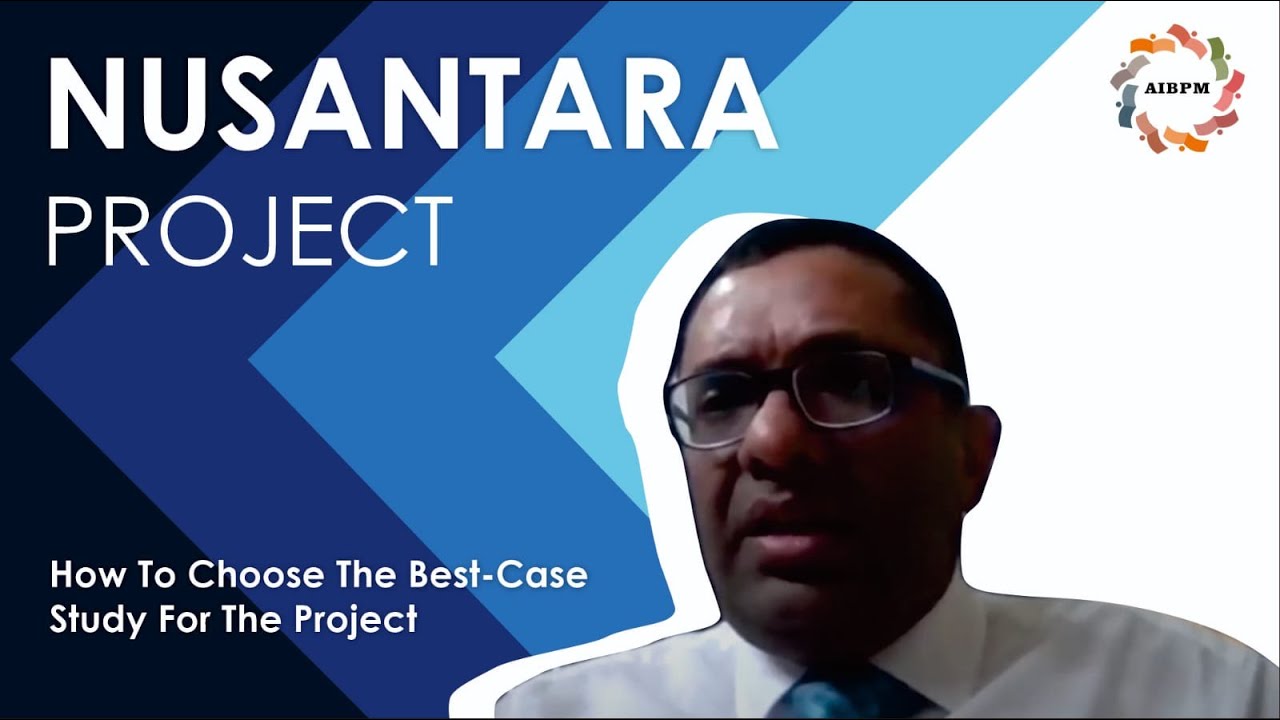 NUSANTARA
PROJECT

AIBPM

How To Choose The Best-Case Study For The Project